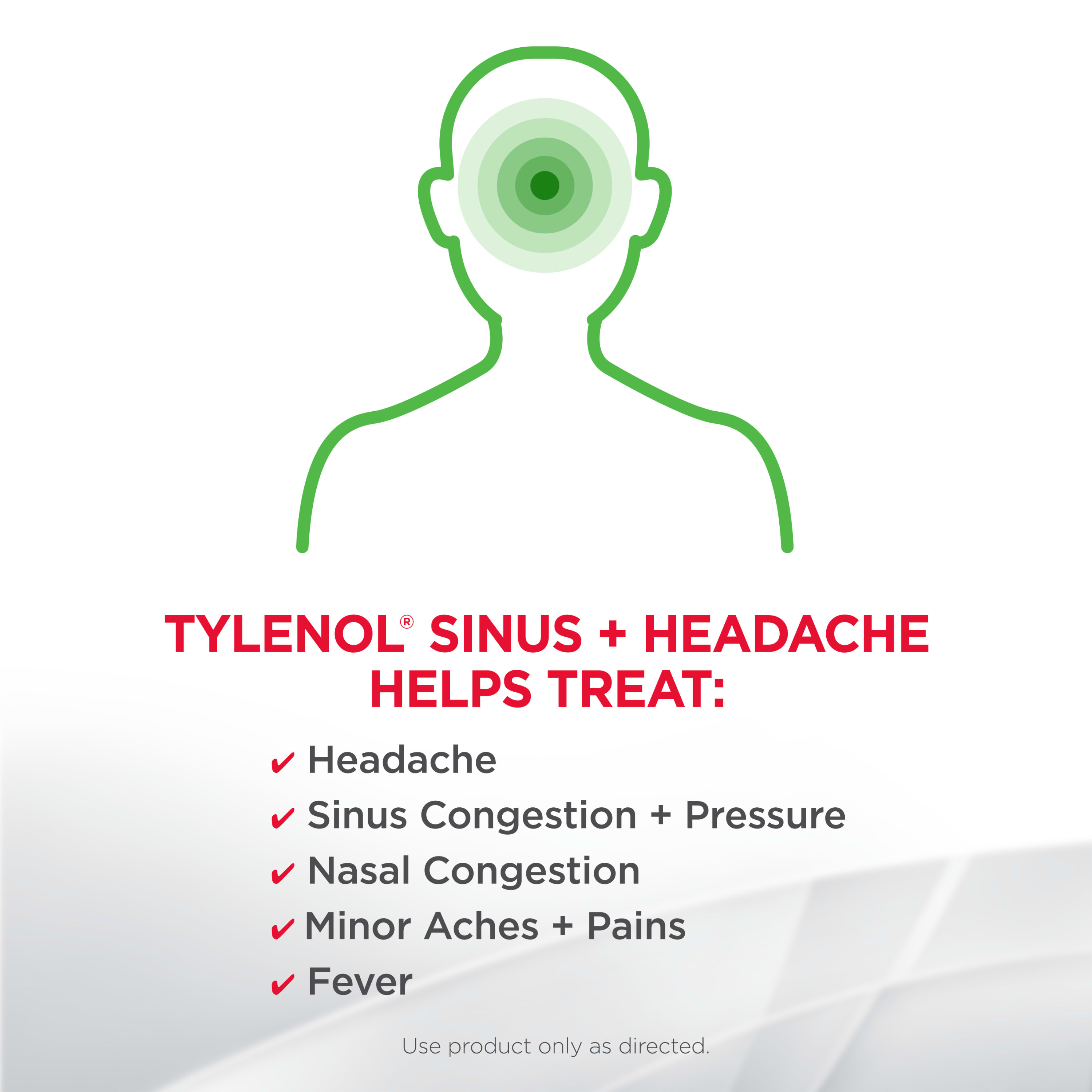 TYLENOL® SINUS + HEADACHE HELPS TREAT:

✔ Headache
✔ Sinus Congestion + Pressure
✔ Nasal Congestion
✔ Minor Aches + Pains
✔ Fever

Use product only as directed.